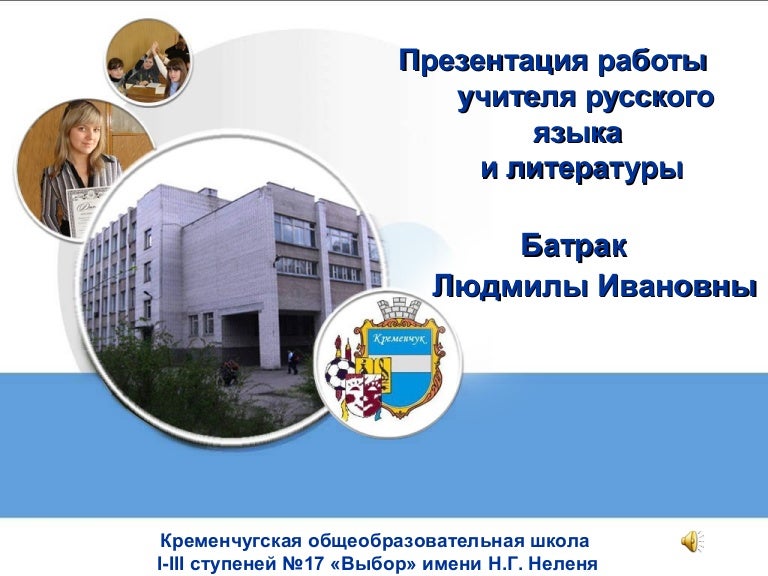 Презентация работы учителя русского языка и литературы

Батрак Людмилы Ивановны

Кременчук

Кременчугская общеобразовательная школа I-III ступеней №17 «Выбор» имени Н.Г. Неленя